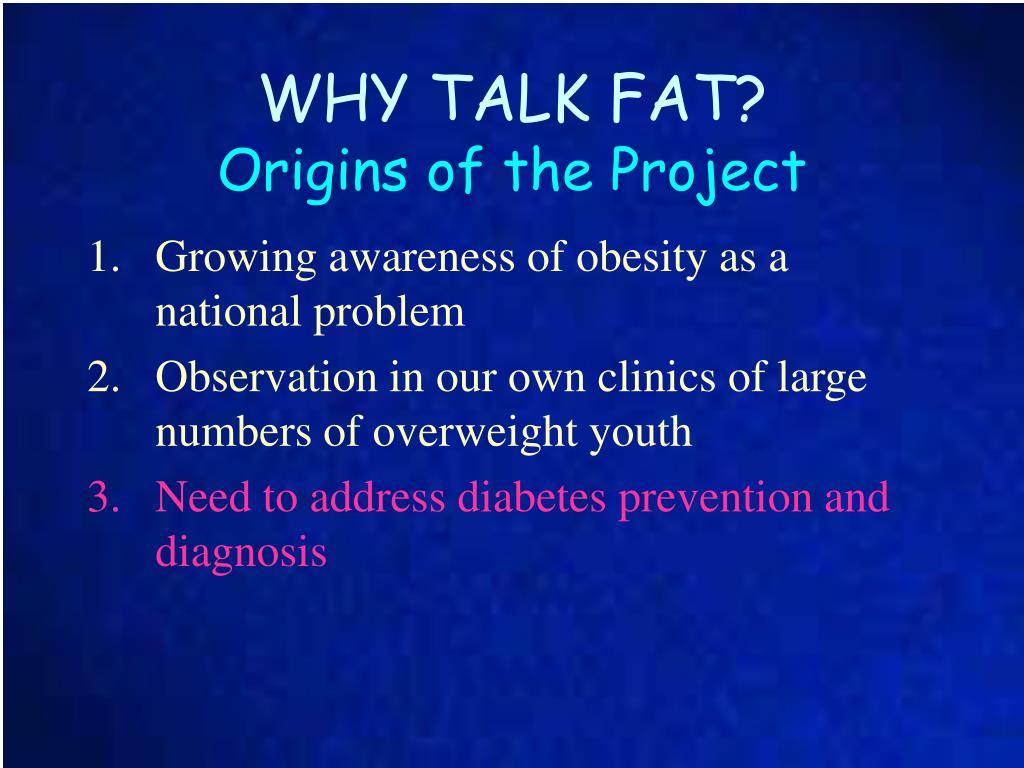 WHY TALK FAT?
Origins of the Project

1. Growing awareness of obesity as a national problem
2. Observation in our own clinics of large numbers of overweight youth
3. Need to address diabetes prevention and diagnosis